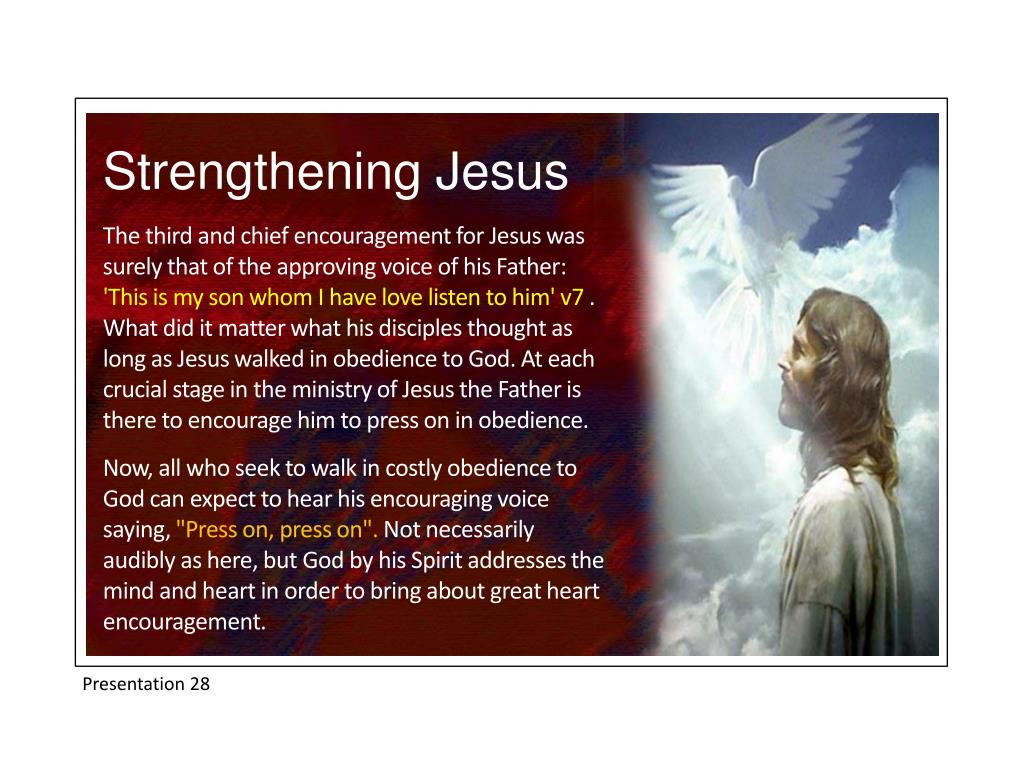 Strengthening Jesus

The third and chief encouragement for Jesus was surely that of the approving voice of his Father: 'This is my son whom I have love listen to him' v7 . What did it matter what his disciples thought as long as Jesus walked in obedience to God. At each crucial stage in the ministry of Jesus the Father is there to encourage him to press on in obedience.

Now, all who seek to walk in costly obedience to God can expect to hear his encouraging voice saying, "Press on, press on". Not necessarily audibly as here, but God by his Spirit addresses the mind and heart in order to bring about great heart encouragement.

Presentation 28